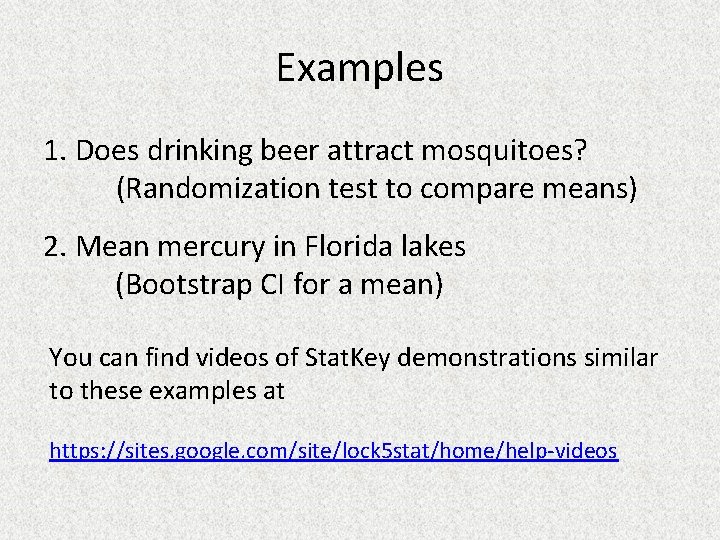 Examples

1. Does drinking beer attract mosquitoes?
(Randomization test to compare means)

2. Mean mercury in Florida lakes
(Bootstrap CI for a mean)

You can find videos of StatKey demonstrations similar to these examples at

https://sites.google.com/site/lock5stat/home/help-videos